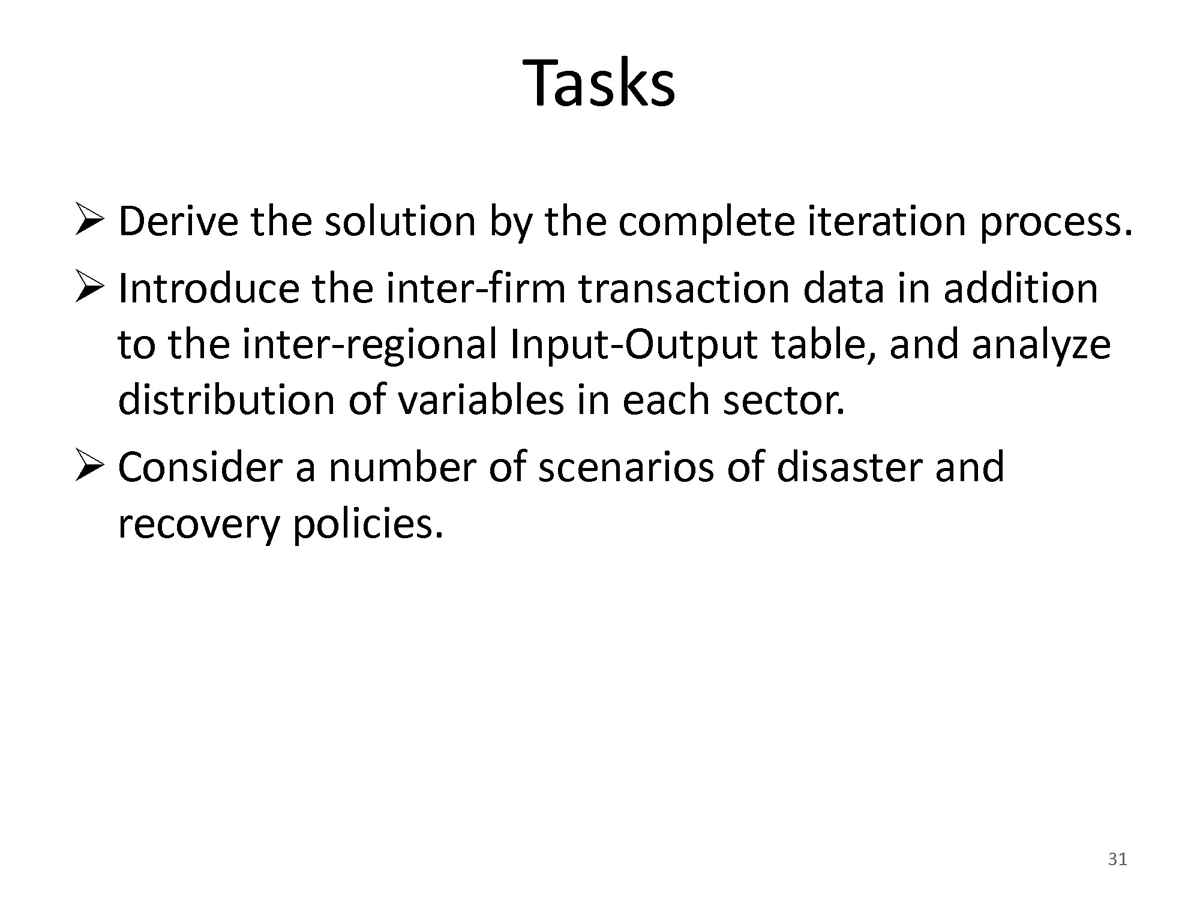 Tasks

➢ Derive the solution by the complete iteration process.

➢ Introduce the inter-firm transaction data in addition to the inter-regional Input-Output table, and analyze distribution of variables in each sector.

➢ Consider a number of scenarios of disaster and recovery policies.

31